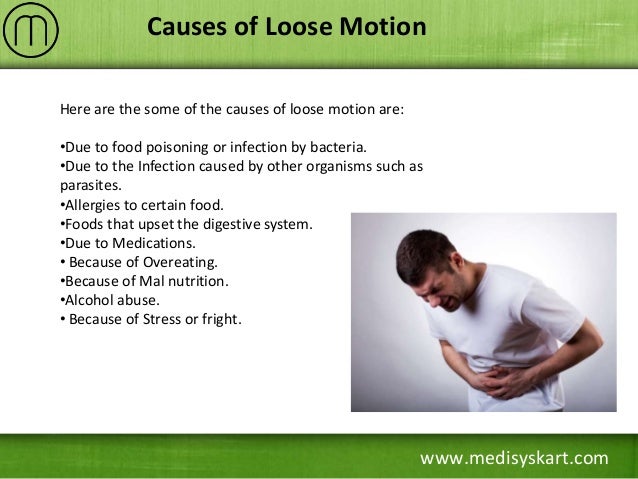 Causes of Loose Motion

Here are the some of the causes of loose motion are:

•Due to food poisoning or infection by bacteria.
•Due to the Infection caused by other organisms such as parasites.
•Allergies to certain food.
•Foods that upset the digestive system.
•Due to Medications.
• Because of Overeating.
•Because of Mal nutrition.
•Alcohol abuse.
• Because of Stress or fright.

www.medisyskart.com